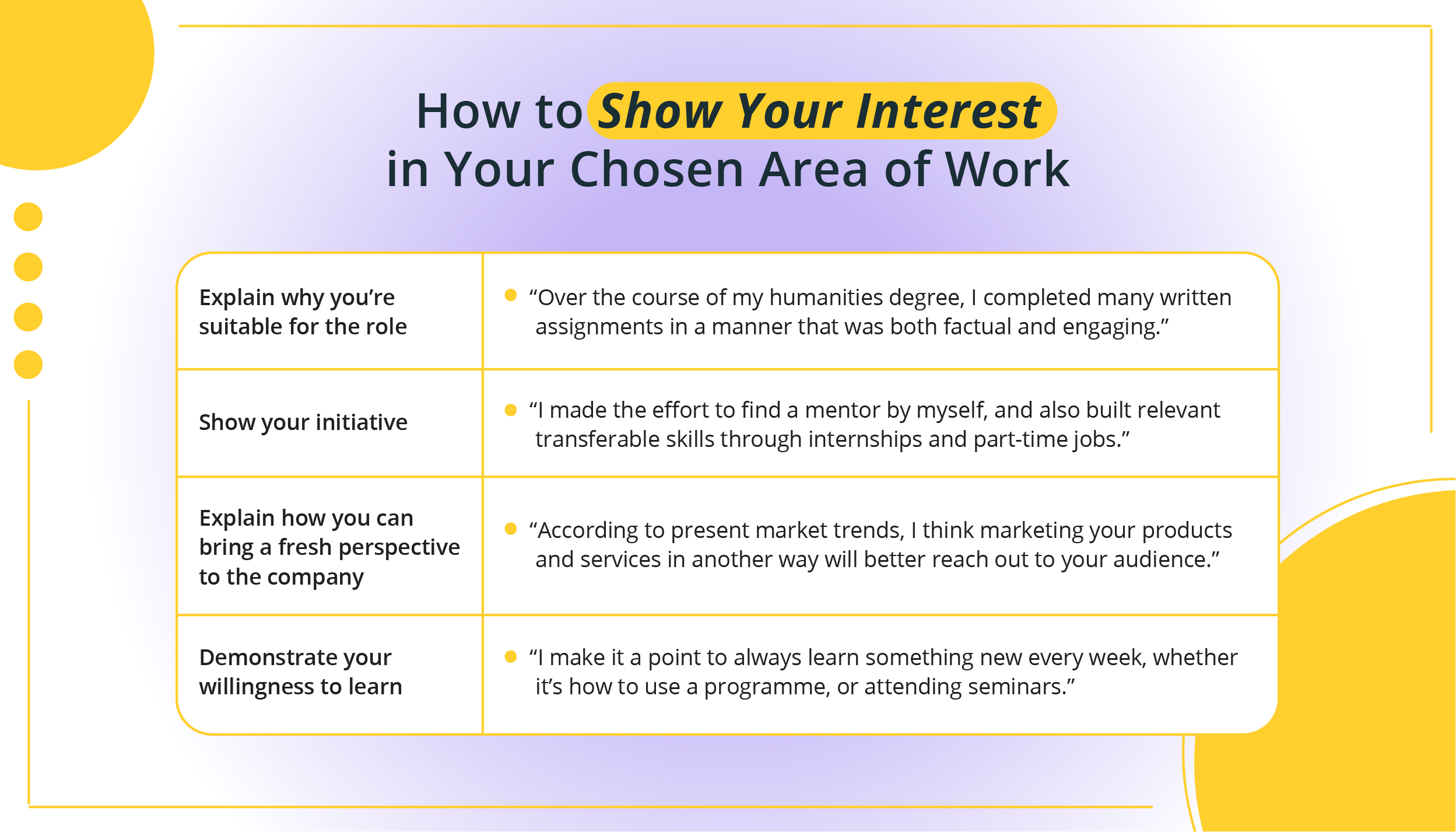 How to Show Your Interest in Your Chosen Area of Work

| | |
|---|---|
| Explain why you’re suitable for the role | “Over the course of my humanities degree, I completed many written assignments in a manner that was both factual and engaging.” |
| Show your initiative | “I made the effort to find a mentor by myself, and also built relevant transferable skills through internships and part-time jobs.” |
| Explain how you can bring a fresh perspective to the company | “According to present market trends, I think marketing your products and services in another way will better reach out to your audience.” |
| Demonstrate your willingness to learn | “I make it a point to always learn something new every week, whether it’s how to use a programme, or attending seminars.” |